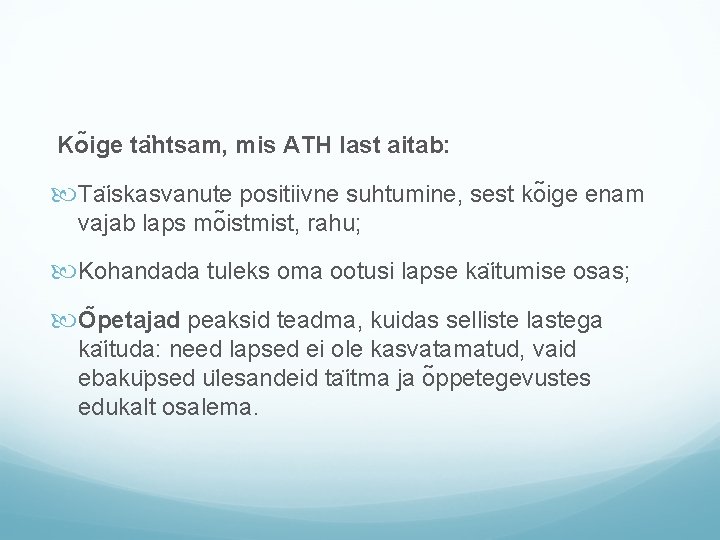 Kõige tähtsam, mis ATH last aitab:

Täiskasvanute positiivne suhtumine, sest kõige enam vajab laps mõistmist, rahu;

Kohandada tuleks oma ootusi lapse käitumise osas;

Õpetajad peaksid teadma, kuidas selliste lastega käituda: need lapsed ei ole kasvatamatud, vaid ebaküpsed ülesandeid täitma ja õppetegevustes edukalt osalema.